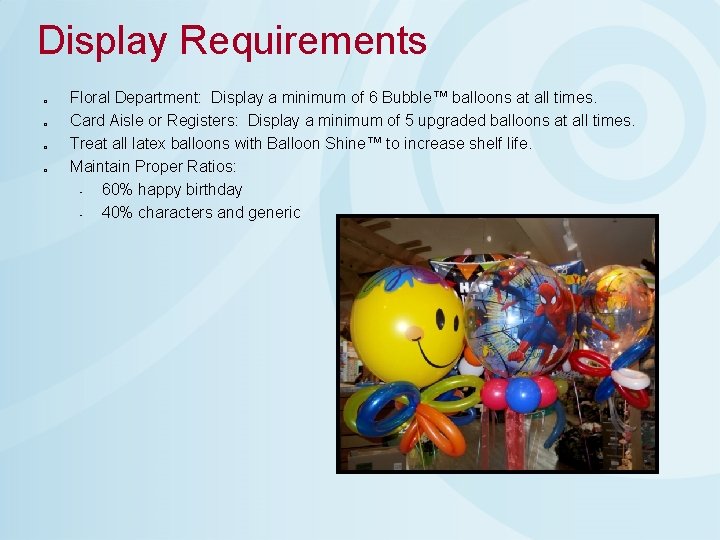 Display Requirements

- Floral Department: Display a minimum of 6 Bubble™ balloons at all times.
- Card Aisle or Registers: Display a minimum of 5 upgraded balloons at all times.
- Treat all latex balloons with Balloon Shine™ to increase shelf life.
- Maintain Proper Ratios:
  - 60% happy birthday
  - 40% characters and generic